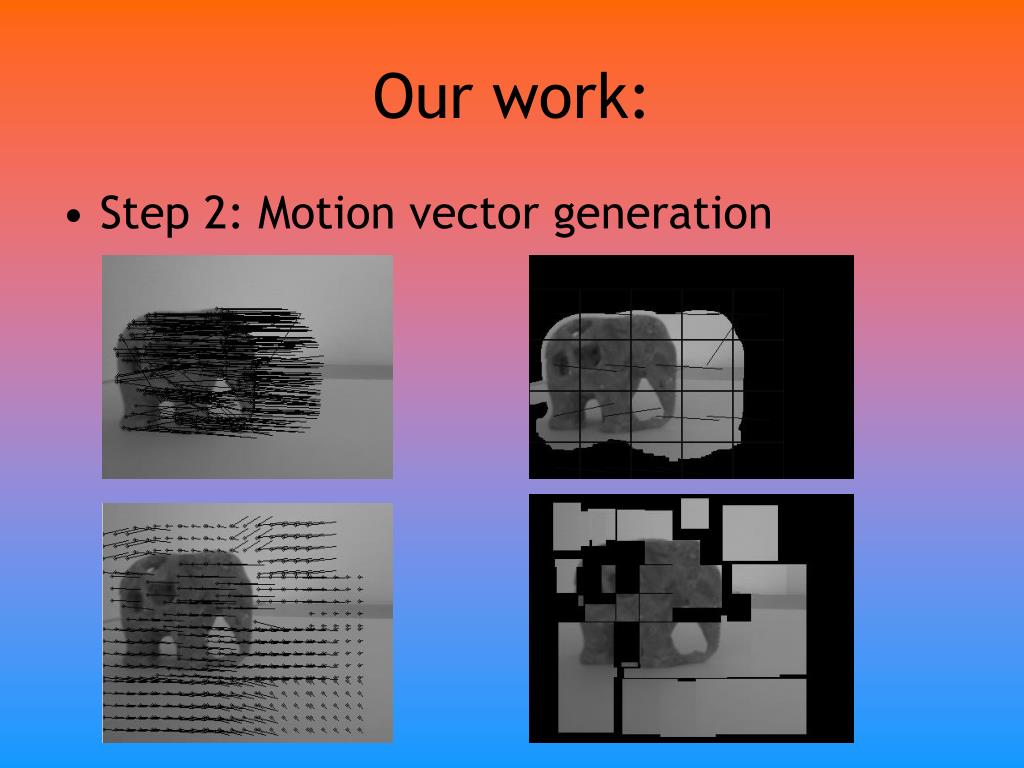 Our work:

• Step 2: Motion vector generation